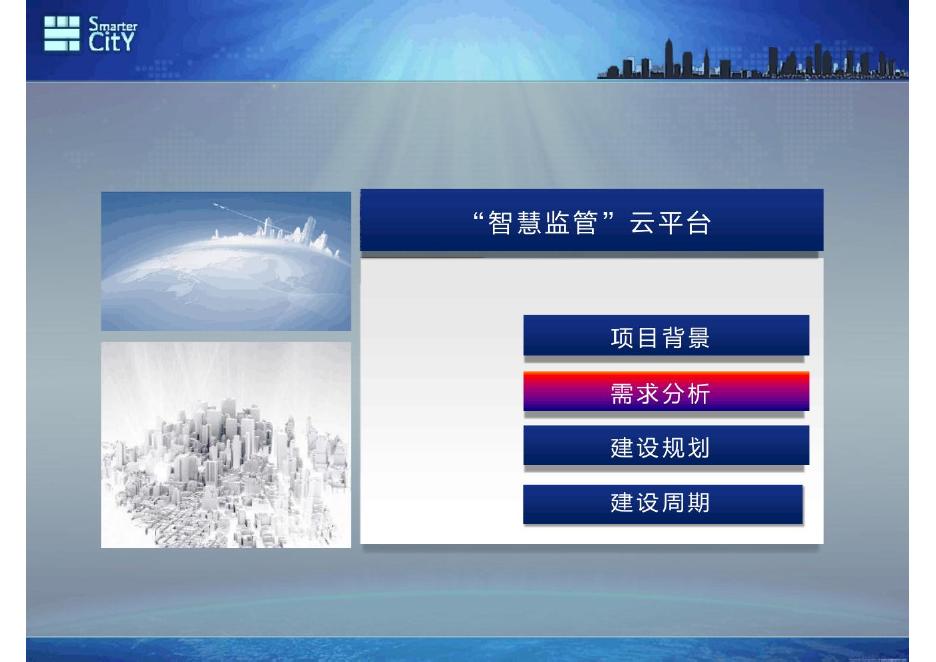 Smarter CitY

“智慧监管”云平台

项目背景

需求分析

建设规划

建设周期